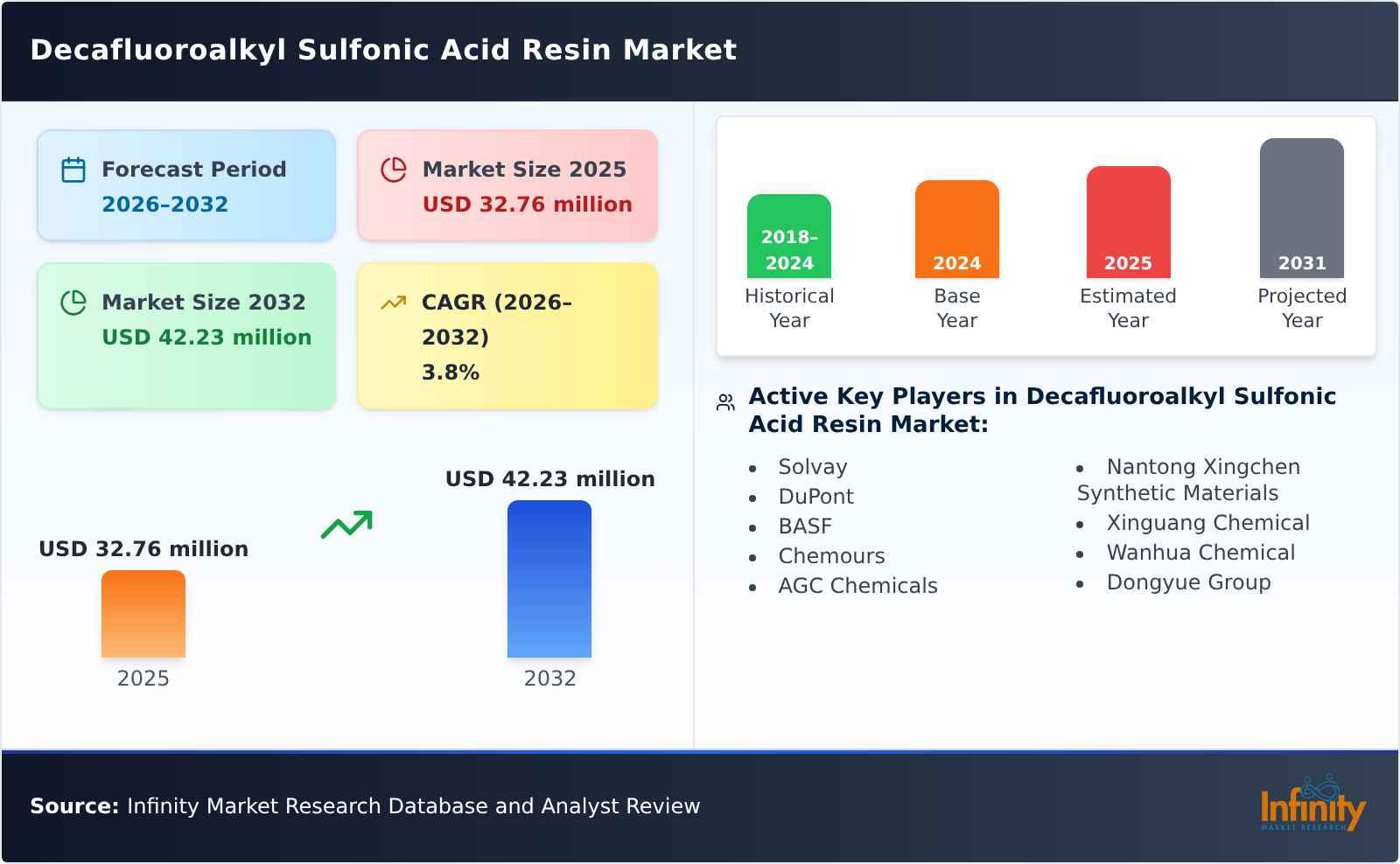 Decafluoroalkyl Sulfonic Acid Resin Market

Forecast Period
2026–2032

Market Size 2025
USD 32.76 million

Market Size 2032
USD 42.23 million

CAGR (2026–2032)
3.8%

USD 32.76 million
2025

USD 42.23 million
2032

2018–2024
Historical Year

2024
Base Year

2025
Estimated Year

2031
Projected Year

Active Key Players in Decafluoroalkyl Sulfonic Acid Resin Market:

- Solvay
- DuPont
- BASF
- Chemours
- AGC Chemicals
- Nantong Xingchen Synthetic Materials
- Xinguang Chemical
- Wanhua Chemical
- Dongyue Group

Source: Infinity Market Research Database and Analyst Review

Infinity
MARKET RESEARCH